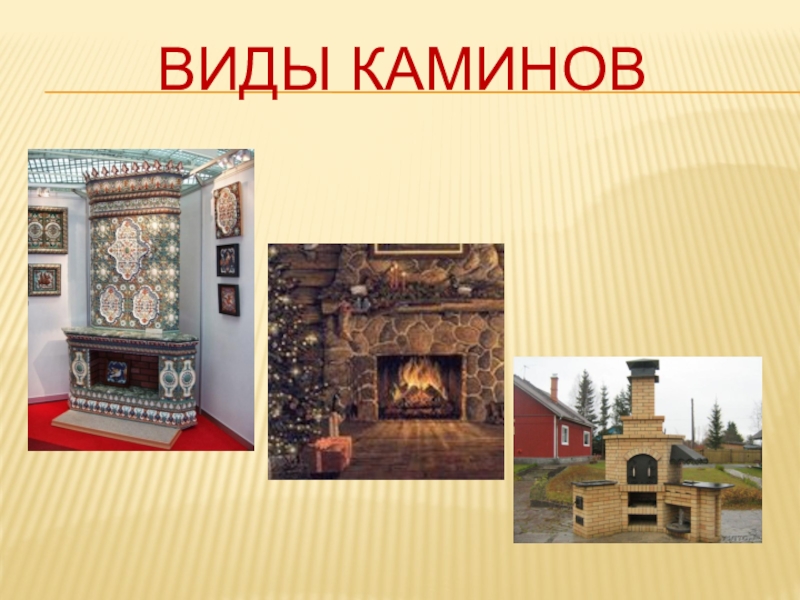 ВИДЫ КАМИНОВ